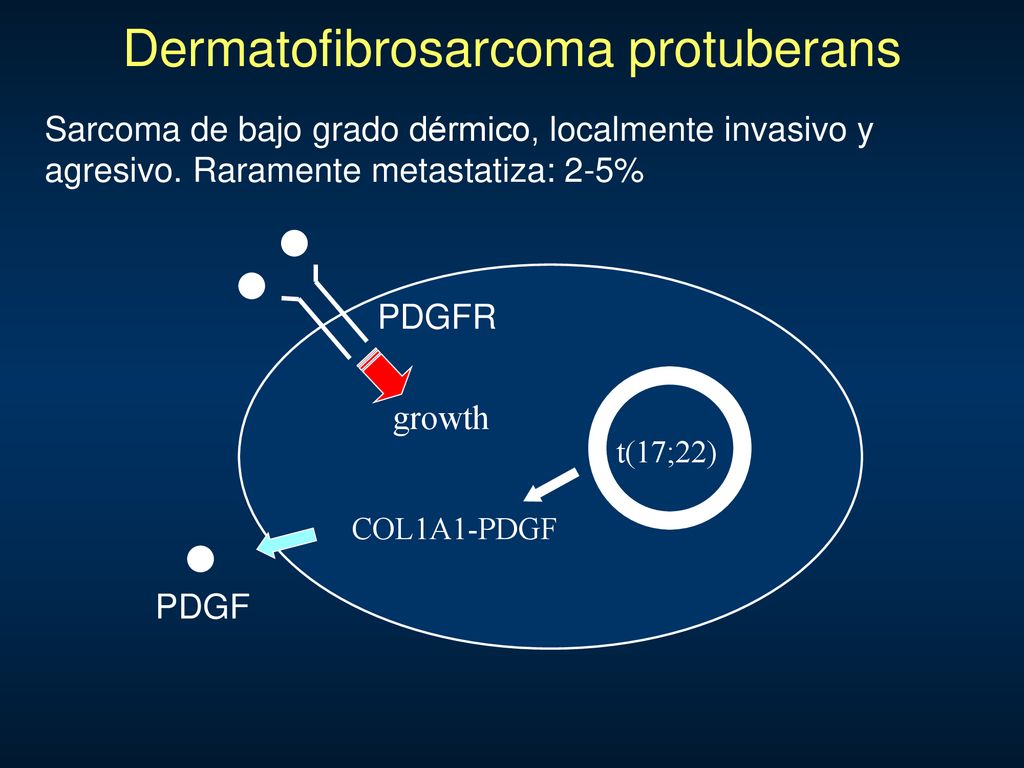 Dermatofibrosarcoma protuberans

Sarcoma de bajo grado dérmico, localmente invasivo y agresivo. Raramente metastatiza: 2-5%

PDGFR

growth

t(17;22)

COL1A1-PDGF

PDGF